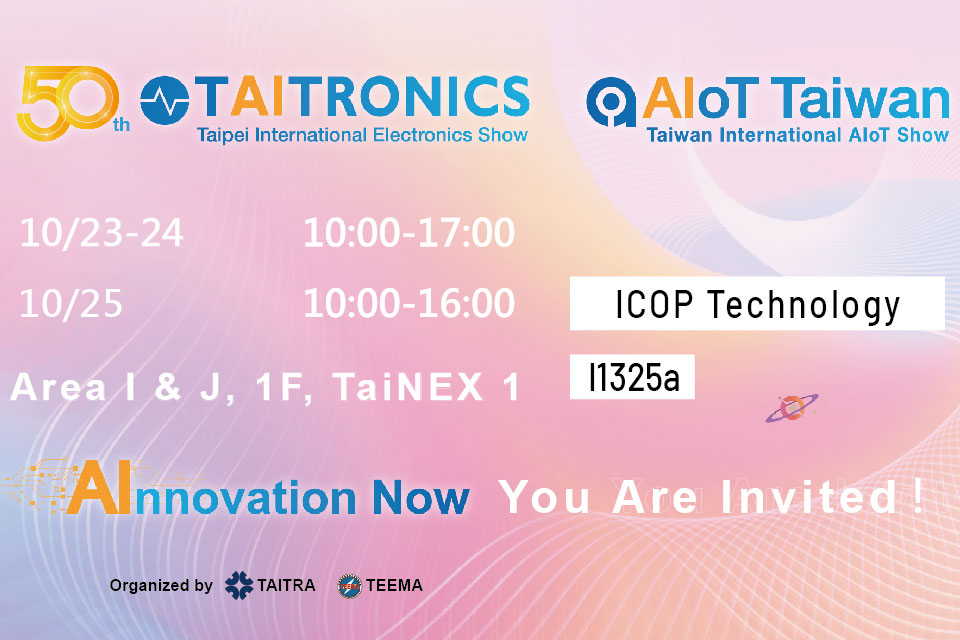 50th TAITRONICS
Taipei International Electronics Show

AIoT Taiwan
Taiwan International AIoT Show

10/23-24 10:00-17:00

10/25 10:00-16:00

ICOP Technology

Area I & J, 1F, TaiNEX 1

I1325a

AInnovation Now You Are Invited !

Organized by TAITRA TEEMA